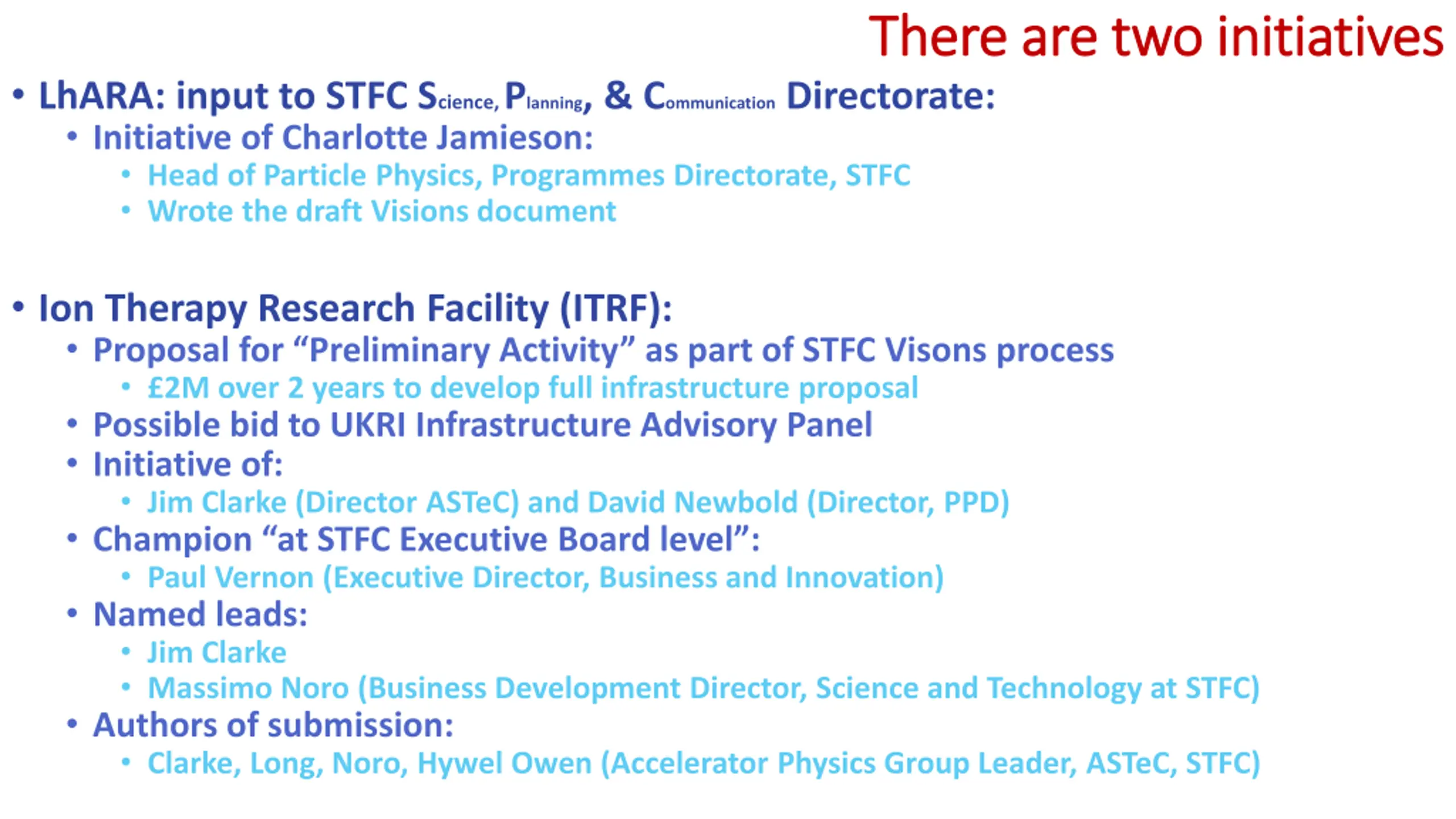 There are two initiatives

• LhARA: input to STFC Science, Planning, & Communication Directorate:
  • Initiative of Charlotte Jamieson:
    • Head of Particle Physics, Programmes Directorate, STFC
    • Wrote the draft Visions document

• Ion Therapy Research Facility (ITRF):
  • Proposal for “Preliminary Activity” as part of STFC Visons process
    • £2M over 2 years to develop full infrastructure proposal
  • Possible bid to UKRI Infrastructure Advisory Panel
  • Initiative of:
    • Jim Clarke (Director ASTeC) and David Newbold (Director, PPD)
  • Champion “at STFC Executive Board level”:
    • Paul Vernon (Executive Director, Business and Innovation)
  • Named leads:
    • Jim Clarke
    • Massimo Noro (Business Development Director, Science and Technology at STFC)
  • Authors of submission:
    • Clarke, Long, Noro, Hywel Owen (Accelerator Physics Group Leader, ASTeC, STFC)